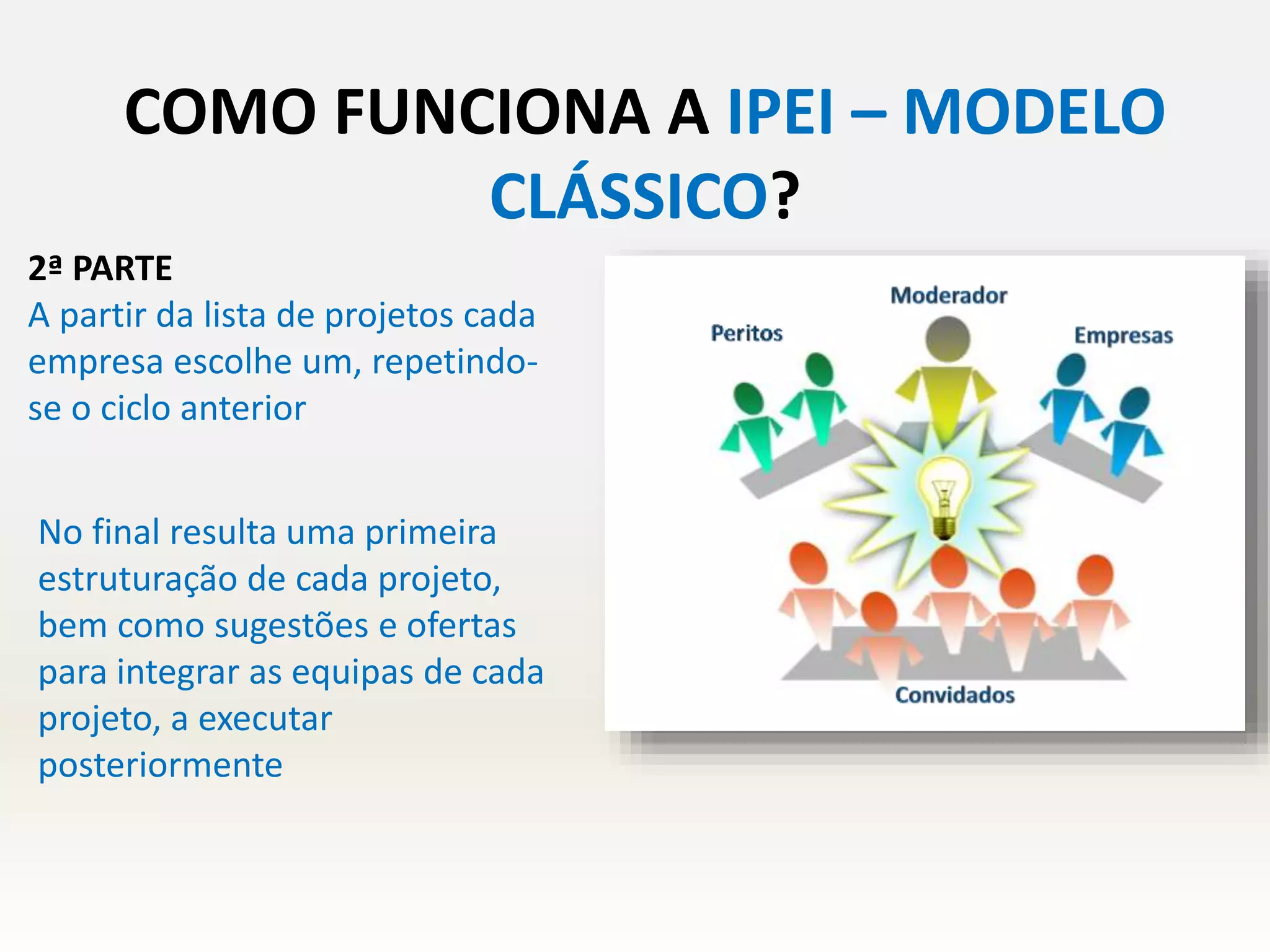 COMO FUNCIONA A IPEI – MODELO CLÁSSICO?

2ª PARTE
A partir da lista de projetos cada empresa escolhe um, repetindo-se o ciclo anterior

No final resulta uma primeira estruturação de cada projeto, bem como sugestões e ofertas para integrar as equipas de cada projeto, a executar posteriormente

Moderador
Peritos
Empresas
Convidados